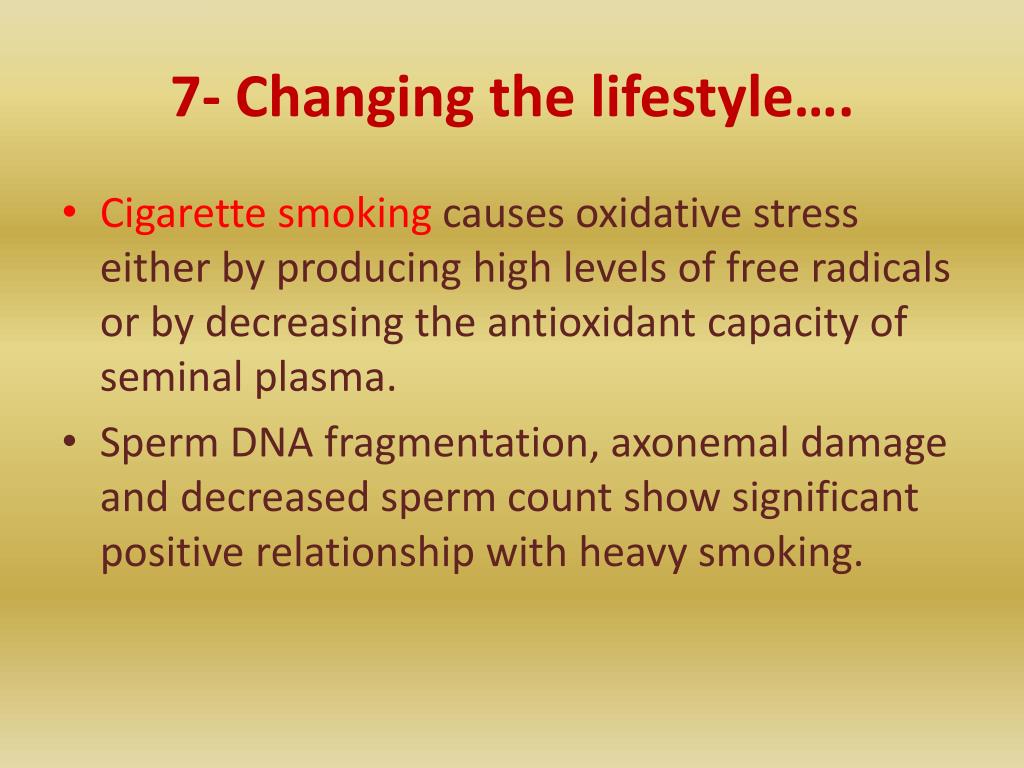 7- Changing the lifestyle….

• Cigarette smoking causes oxidative stress either by producing high levels of free radicals or by decreasing the antioxidant capacity of seminal plasma.

• Sperm DNA fragmentation, axonemal damage and decreased sperm count show significant positive relationship with heavy smoking.